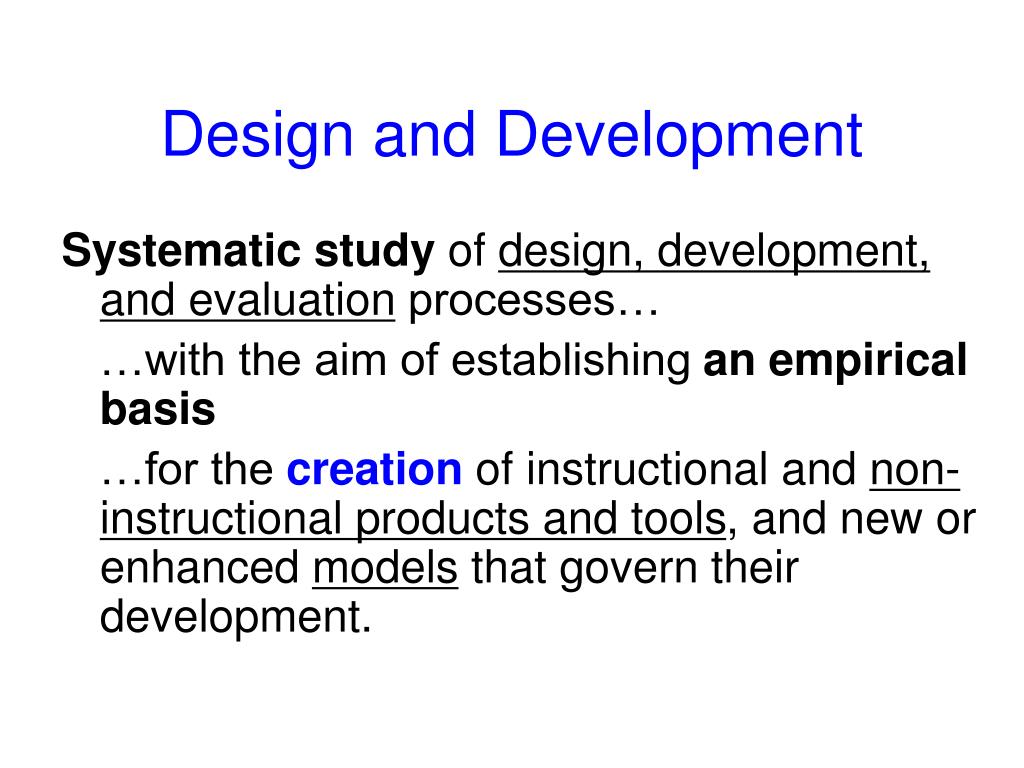 Design and Development

Systematic study of design, development, and evaluation processes…

…with the aim of establishing an empirical basis

…for the creation of instructional and non-instructional products and tools, and new or enhanced models that govern their development.